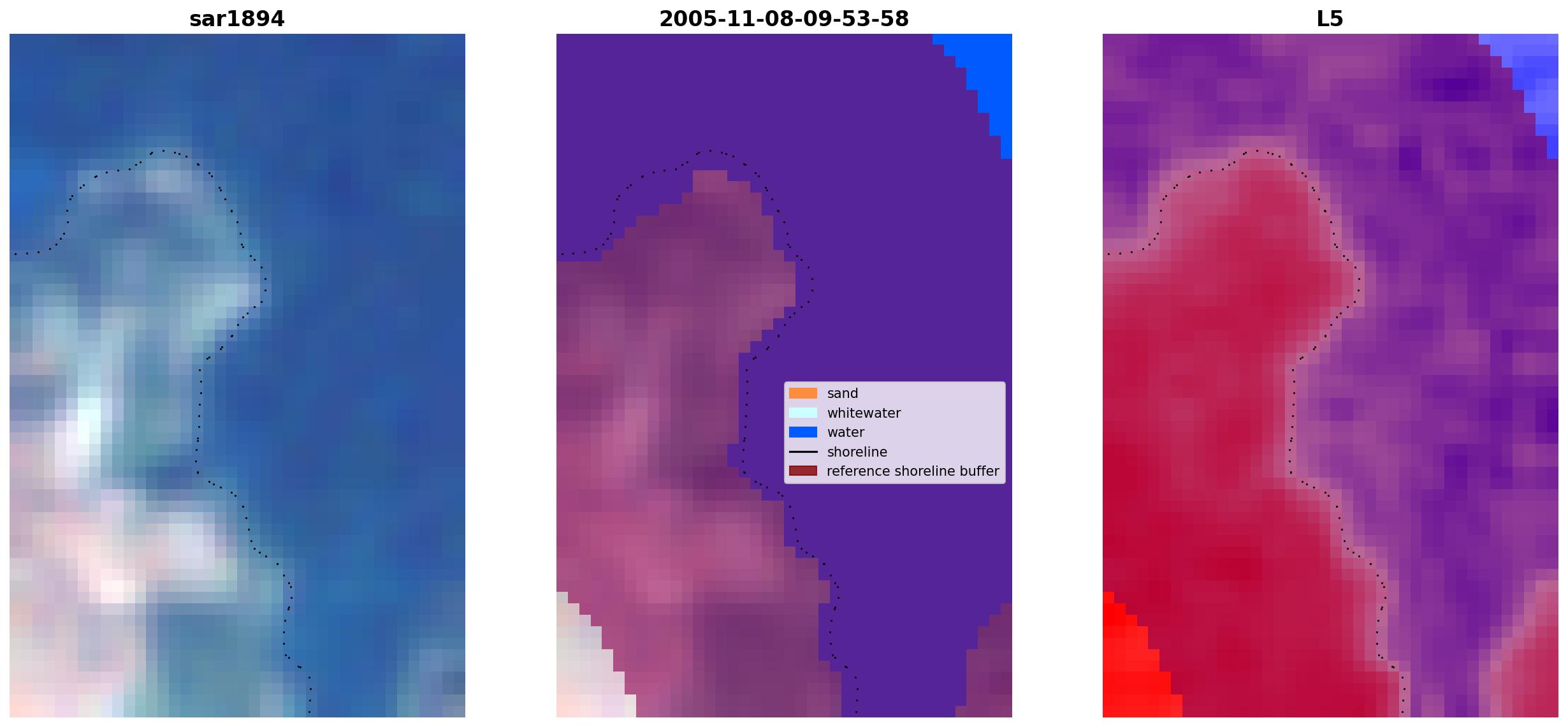 sar1894

2005-11-08-09-53-58

sand
whitewater
water
shoreline
reference shoreline buffer

L5